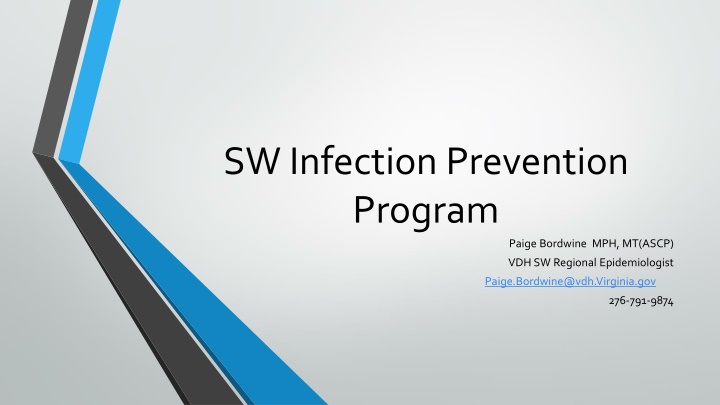 SW Infection Prevention Program

Paige Bordwine MPH, MT(ASCP)
VDH SW Regional Epidemiologist
Paige.Bordwine@vdh.Virginia.gov
276-791-9874